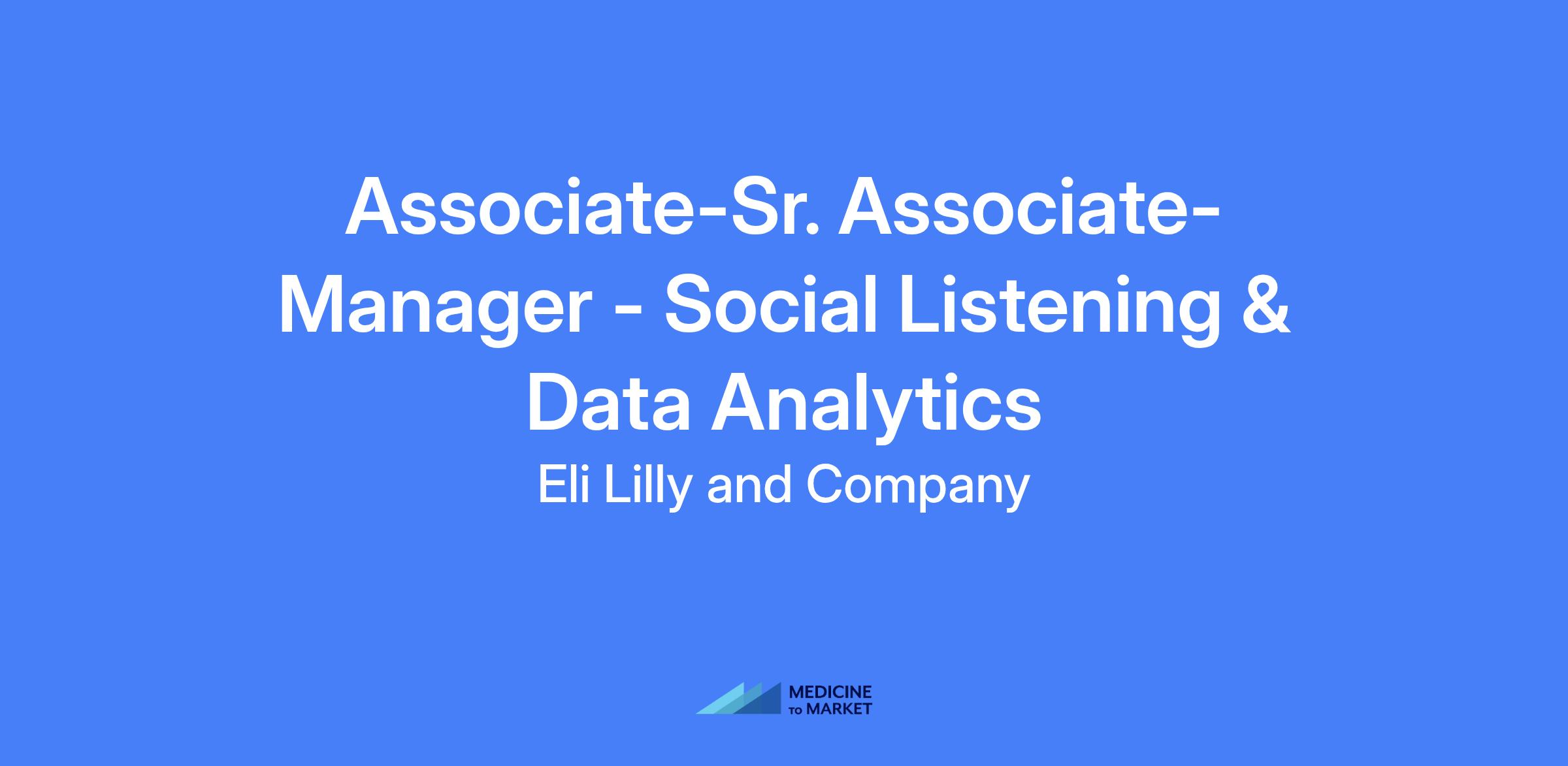 Associate-Sr. Associate-Manager - Social Listening & Data Analytics

Eli Lilly and Company

MEDICINE
TO MARKET